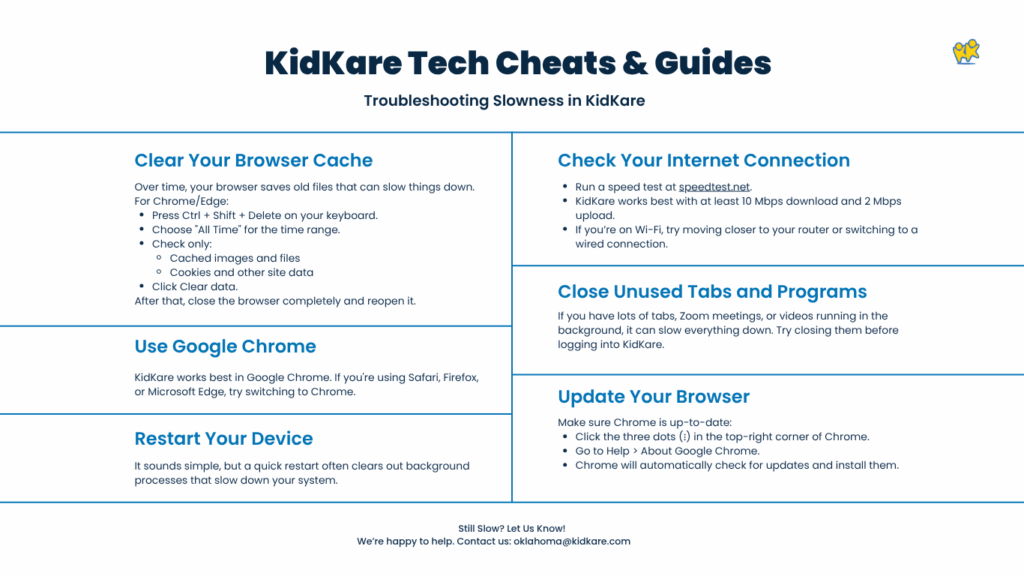 KidKare Tech Cheats & Guides

Troubleshooting Slowness in KidKare

Clear Your Browser Cache

Over time, your browser saves old files that can slow things down.
For Chrome/Edge:
- Press Ctrl + Shift + Delete on your keyboard.
- Choose "All Time" for the time range.
- Check only:
  - Cached images and files
  - Cookies and other site data
- Click Clear data.

After that, close the browser completely and reopen it.

Use Google Chrome

KidKare works best in Google Chrome. If you're using Safari, Firefox, or Microsoft Edge, try switching to Chrome.

Restart Your Device

It sounds simple, but a quick restart often clears out background processes that slow down your system.

Check Your Internet Connection

- Run a speed test at speedtest.net.
- KidKare works best with at least 10 Mbps download and 2 Mbps upload.
- If you're on Wi-Fi, try moving closer to your router or switching to a wired connection.

Close Unused Tabs and Programs

If you have lots of tabs, Zoom meetings, or videos running in the background, it can slow everything down. Try closing them before logging into KidKare.

Update Your Browser

Make sure Chrome is up-to-date:
- Click the three dots (⋮) in the top-right corner of Chrome.
- Go to Help > About Google Chrome.
- Chrome will automatically check for updates and install them.

Still Slow? Let Us Know!
We're happy to help. Contact us: oklahoma@kidkare.com